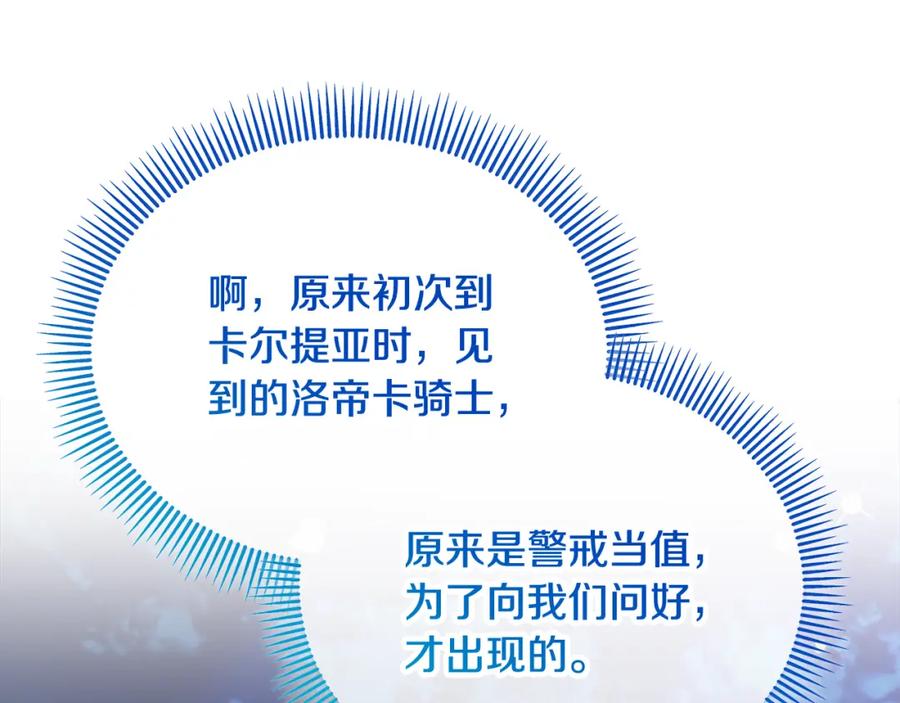 啊，原来初次到卡尔提亚时，见到的洛帝卡骑士，

原来是警戒当值，为了向我们问好，才出现的。